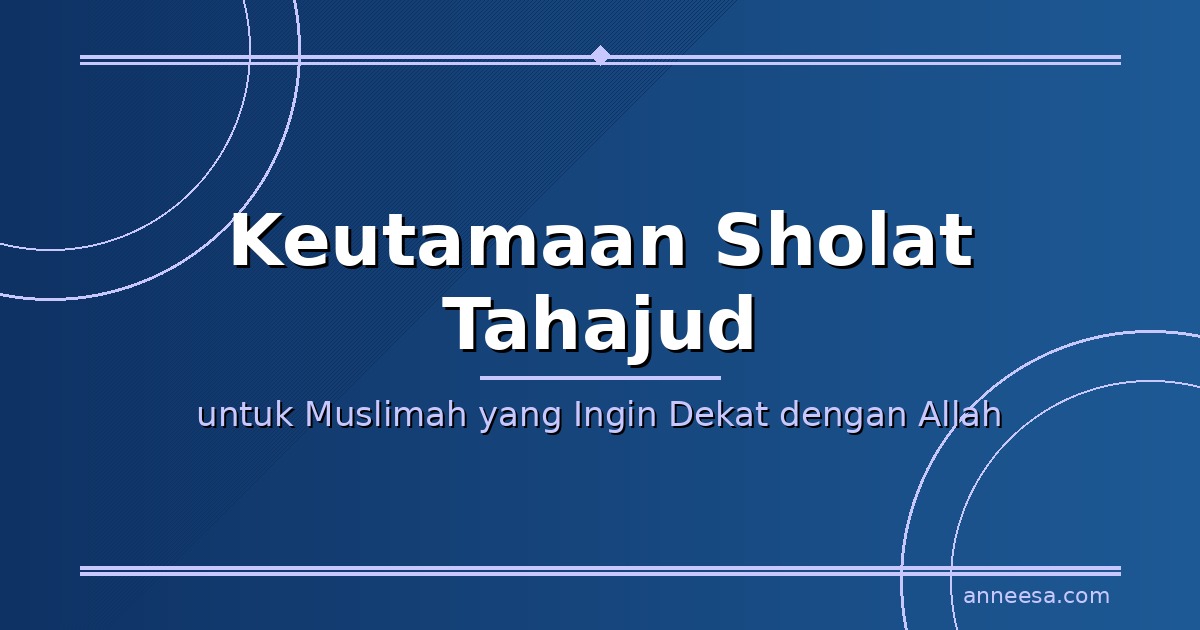 Keutamaan Sholat Tahajud

untuk Muslimah yang Ingin Dekat dengan Allah

anneesa.com